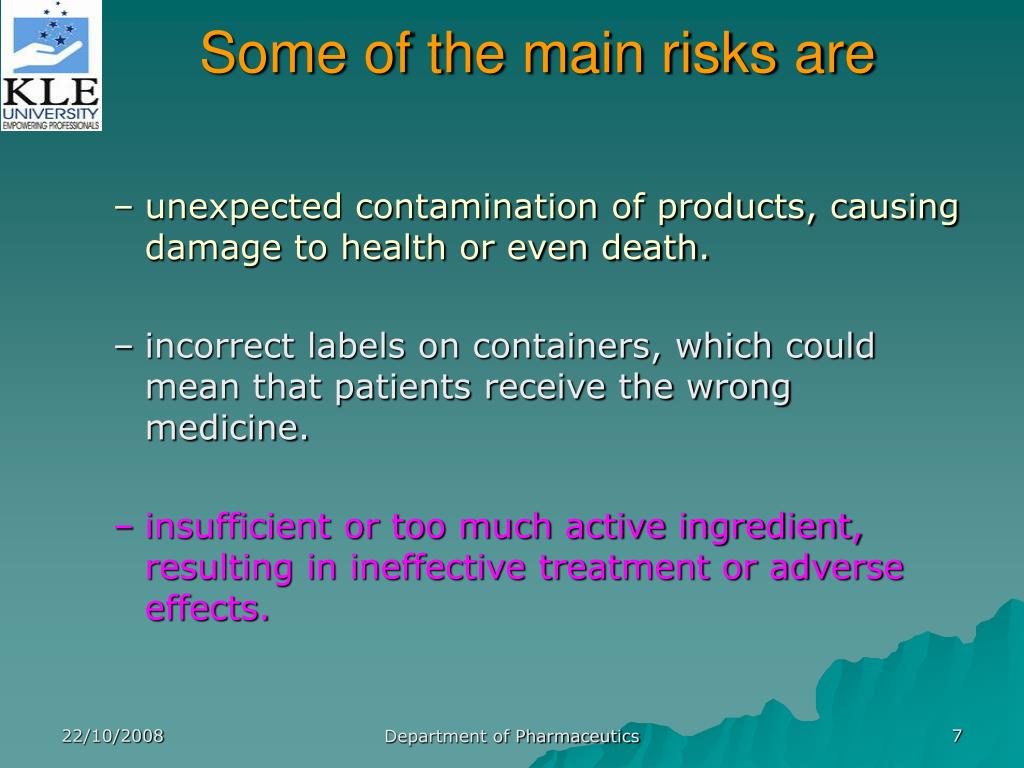 KLE UNIVERSITY
EMPOWERING PROFESSIONALS

Some of the main risks are

– unexpected contamination of products, causing damage to health or even death.

– incorrect labels on containers, which could mean that patients receive the wrong medicine.

– insufficient or too much active ingredient, resulting in ineffective treatment or adverse effects.

22/10/2008

Department of Pharmaceutics

7